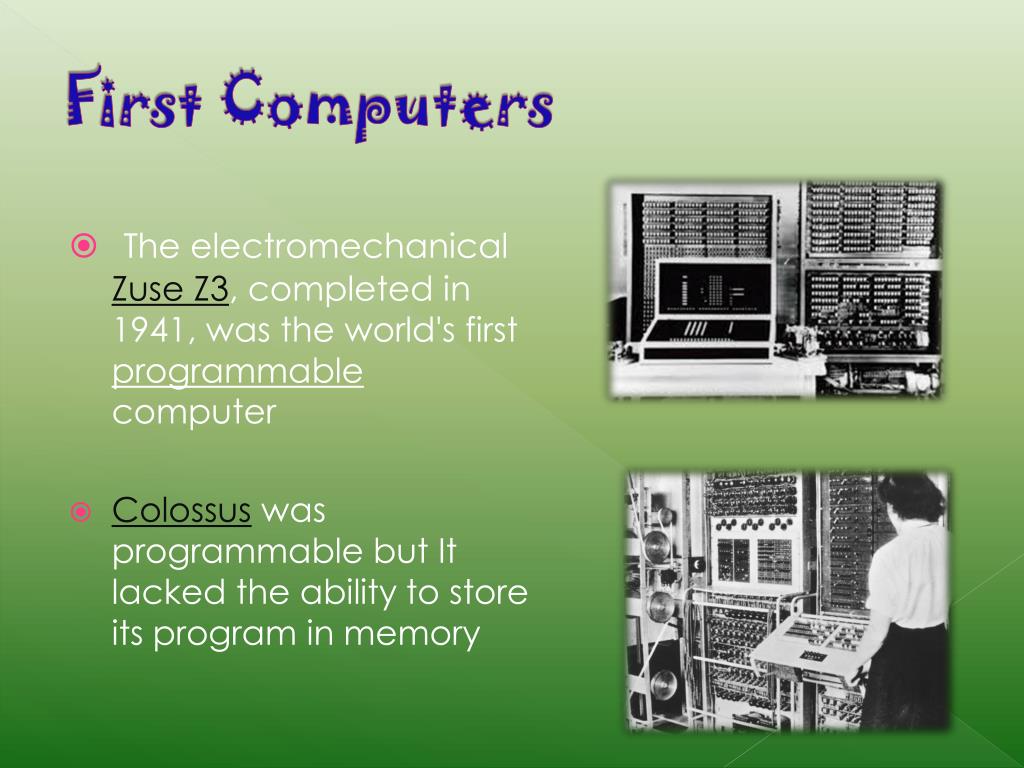 First Computers

The electromechanical Zuse Z3, completed in 1941, was the world's first programmable computer

Colossus was programmable but It lacked the ability to store its program in memory